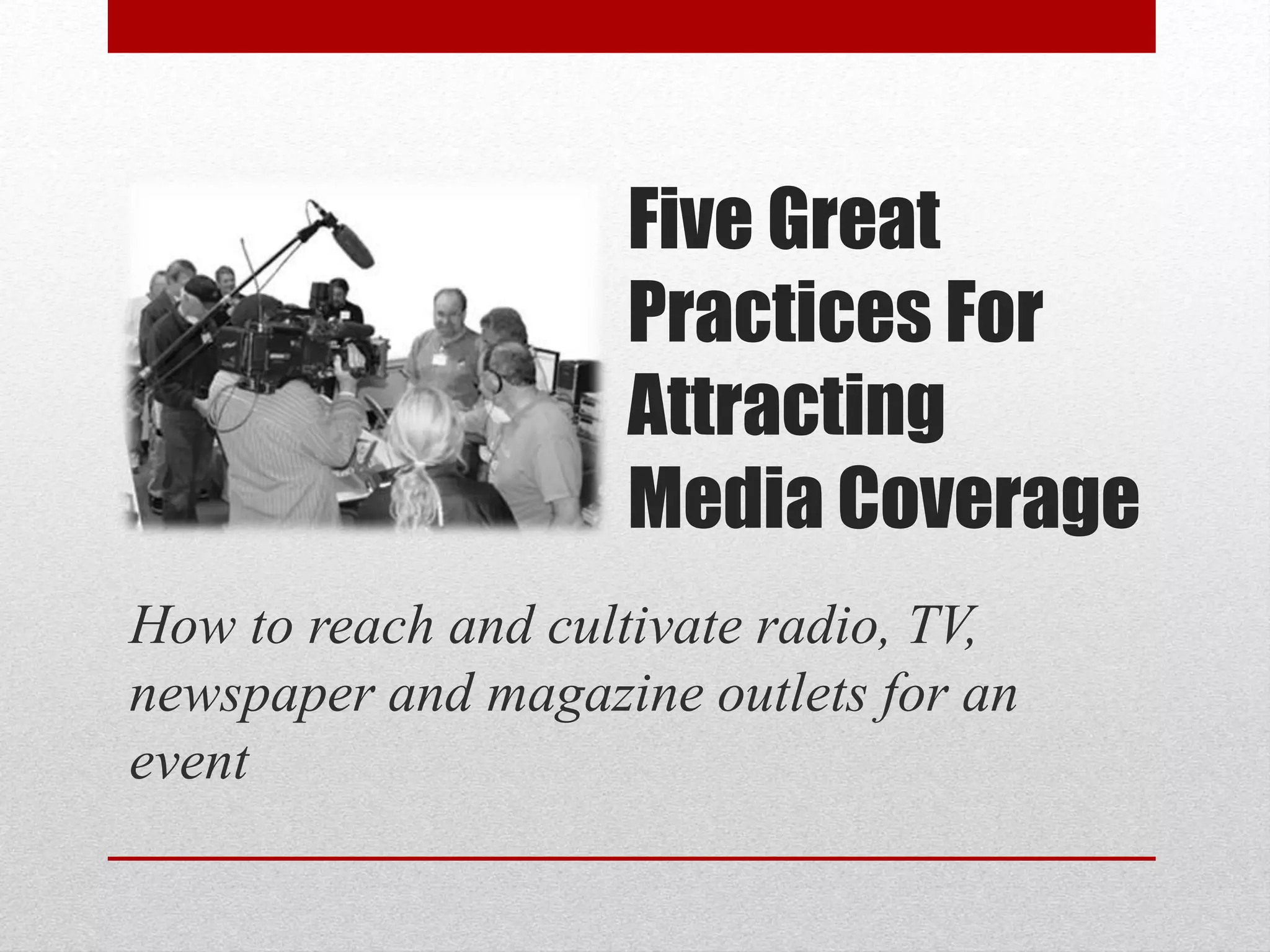 Five Great Practices For Attracting Media Coverage

How to reach and cultivate radio, TV, newspaper and magazine outlets for an event